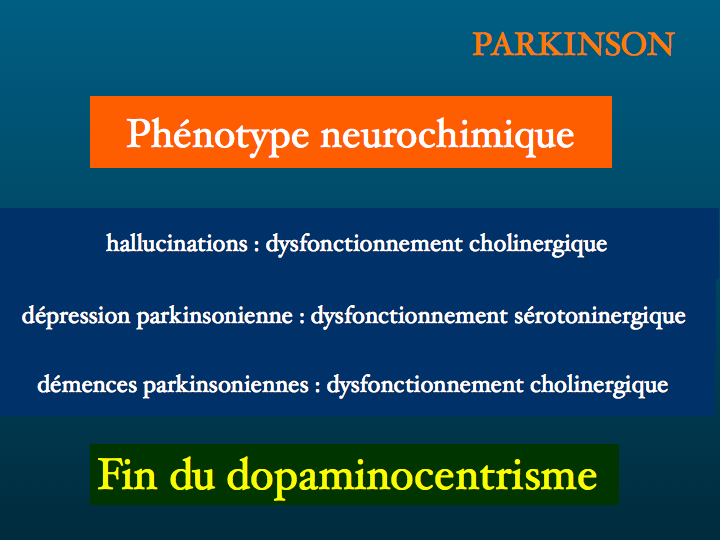 PARKINSON

Phénotype neurochimique

hallucinations : dysfonctionnement cholinergique

dépression parkinsonienne : dysfonctionnement sérotoninergique

démences parkinsoniennes : dysfonctionnement cholinergique

Fin du dopaminocentrisme